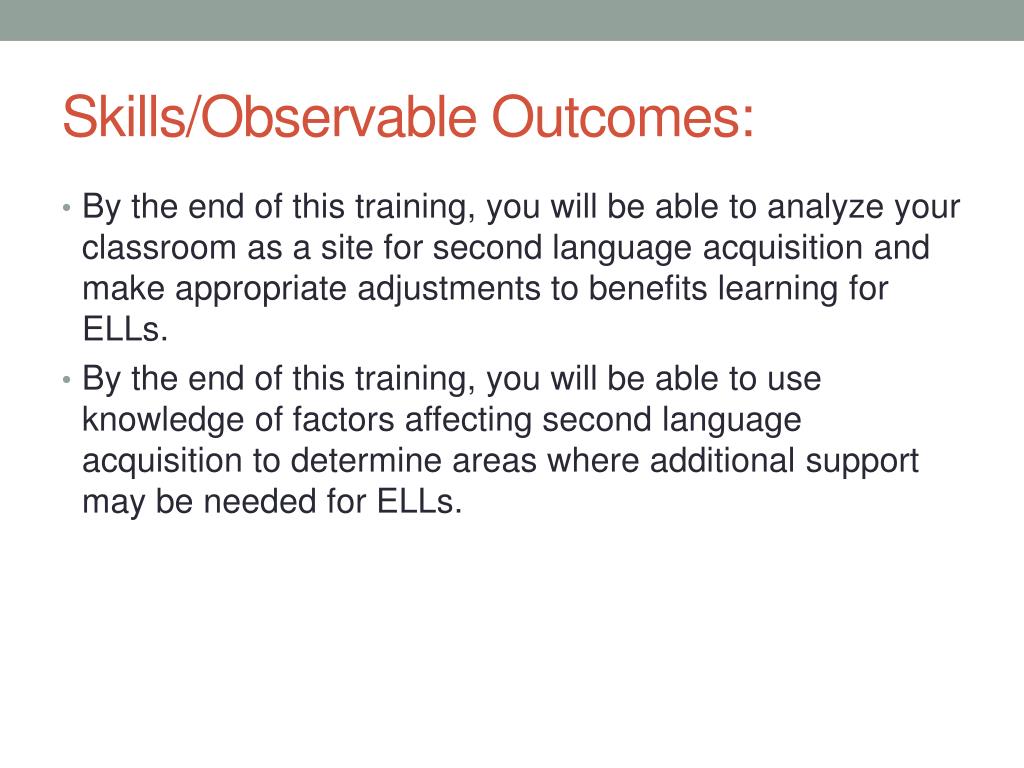 Skills/Observable Outcomes:

• By the end of this training, you will be able to analyze your classroom as a site for second language acquisition and make appropriate adjustments to benefits learning for ELLs.
• By the end of this training, you will be able to use knowledge of factors affecting second language acquisition to determine areas where additional support may be needed for ELLs.